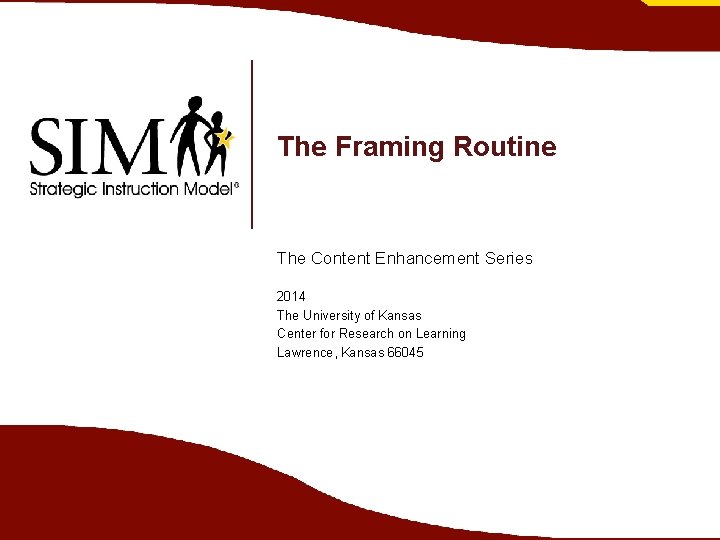 SIM
Strategic Instruction Model®

The Framing Routine

The Content Enhancement Series

2014
The University of Kansas
Center for Research on Learning
Lawrence, Kansas 66045